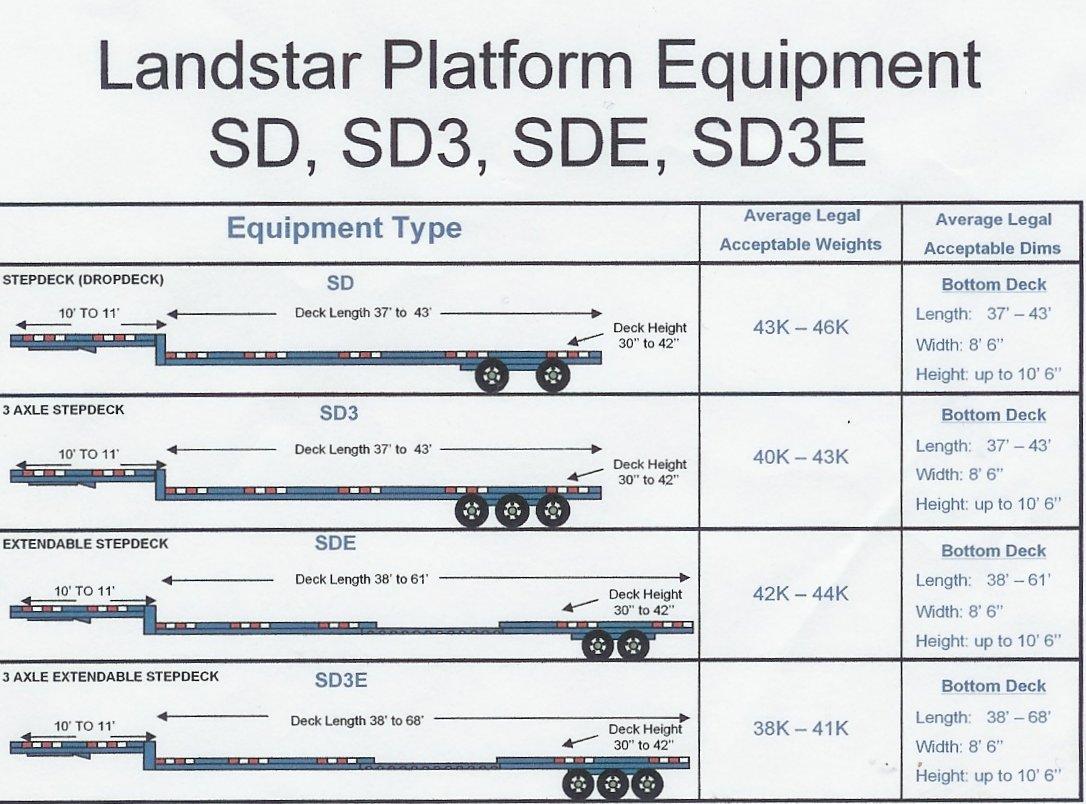 Landstar Platform Equipment
SD, SD3, SDE, SD3E

| Equipment Type | Average Legal Acceptable Weights | Average Legal Acceptable Dims |
|---|---|---|
| STEPDECK (DROPDECK) SD 10' TO 11' Deck Length 37' to 43' Deck Height 30" to 42" | 43K – 46K | Bottom Deck Length: 37' – 43' Width: 8' 6" Height: up to 10' 6" |
| 3 AXLE STEPDECK SD3 10' TO 11' Deck Length 37' to 43' Deck Height 30" to 42" | 40K – 43K | Bottom Deck Length: 37' – 43' Width: 8' 6" Height: up to 10' 6" |
| EXTENDABLE STEPDECK SDE 10' TO 11' Deck Length 38' to 61' Deck Height 30" to 42" | 42K – 44K | Bottom Deck Length: 38' – 61' Width: 8' 6" Height: up to 10' 6" |
| 3 AXLE EXTENDABLE STEPDECK SD3E 10' TO 11' Deck Length 38' to 68' Deck Height 30" to 42" | 38K – 41K | Bottom Deck Length: 38' – 68' Width: 8' 6" Height: up to 10' 6" |